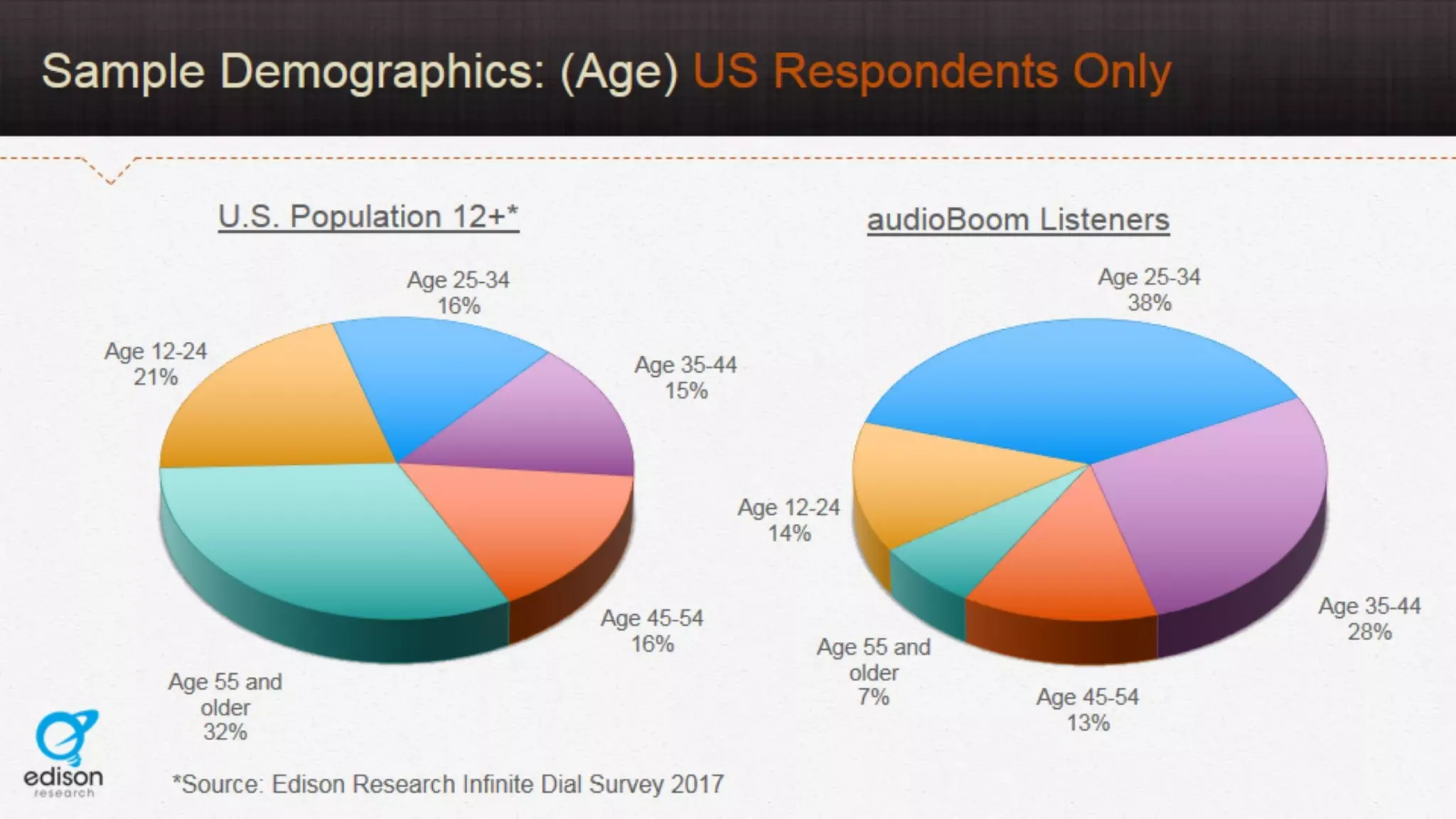 Sample Demographics: (Age) US Respondents Only

U.S. Population 12+*

Age 25-34
16%

Age 12-24
21%

Age 35-44
15%

Age 45-54
16%

Age 55 and
older
32%

audioBoom Listeners

Age 25-34
38%

Age 12-24
14%

Age 35-44
28%

Age 55 and
older
7%

Age 45-54
13%

edison
research

*Source: Edison Research Infinite Dial Survey 2017